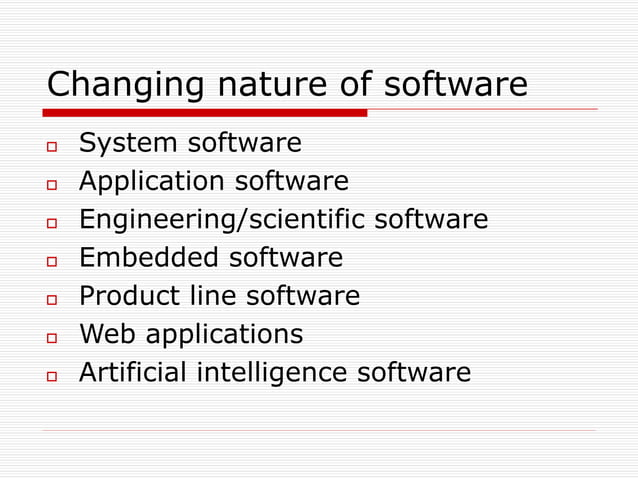 Changing nature of software

- System software
- Application software
- Engineering/scientific software
- Embedded software
- Product line software
- Web applications
- Artificial intelligence software